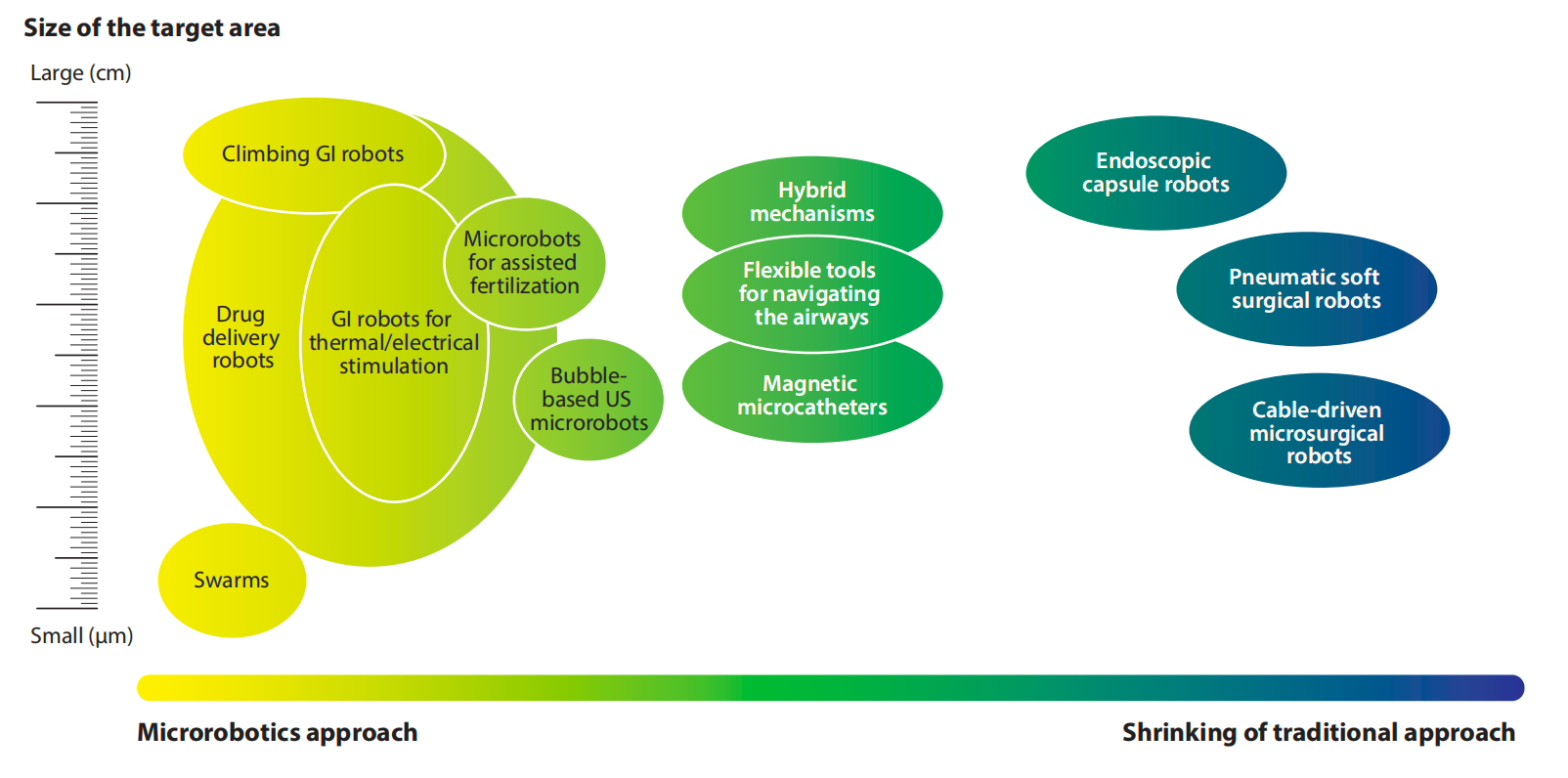 Size of the target area

Large (cm)

Small (µm)

Climbing GI robots

Drug delivery robots

GI robots for thermal/electrical stimulation

Microrobots for assisted fertilization

Bubble-based US microrobots

Swarms

Hybrid mechanisms

Flexible tools for navigating the airways

Magnetic microcatheters

Endoscopic capsule robots

Pneumatic soft surgical robots

Cable-driven microsurgical robots

Microrobotics approach

Shrinking of traditional approach